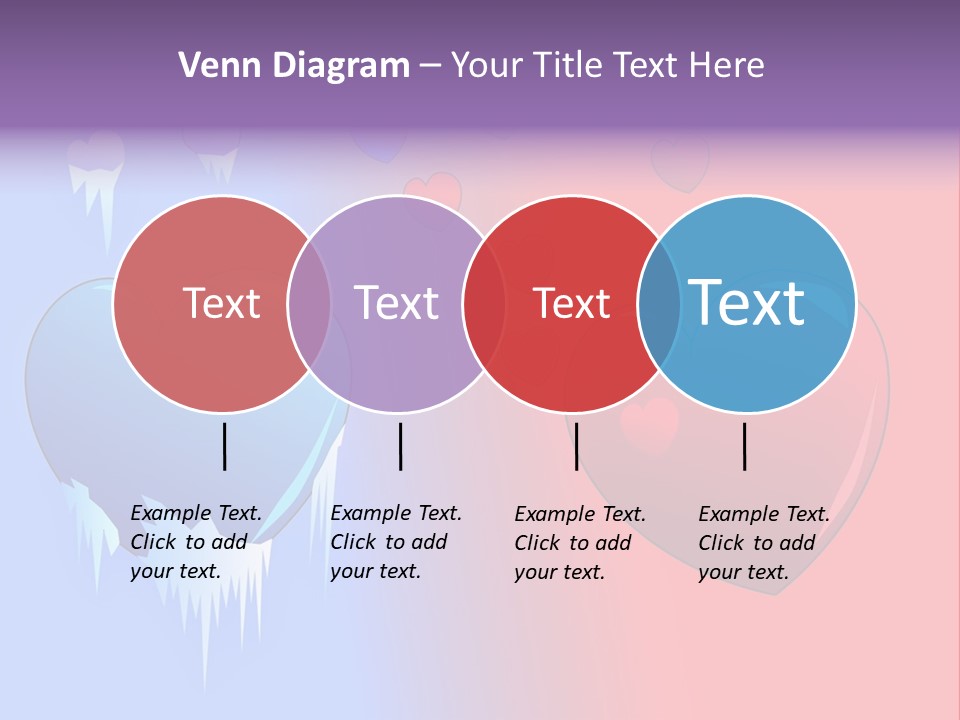 Venn Diagram – Your Title Text Here

Text

Text

Text

Text

Example Text. Click to add your text.

Example Text. Click to add your text.

Example Text. Click to add your text.

Example Text. Click to add your text.